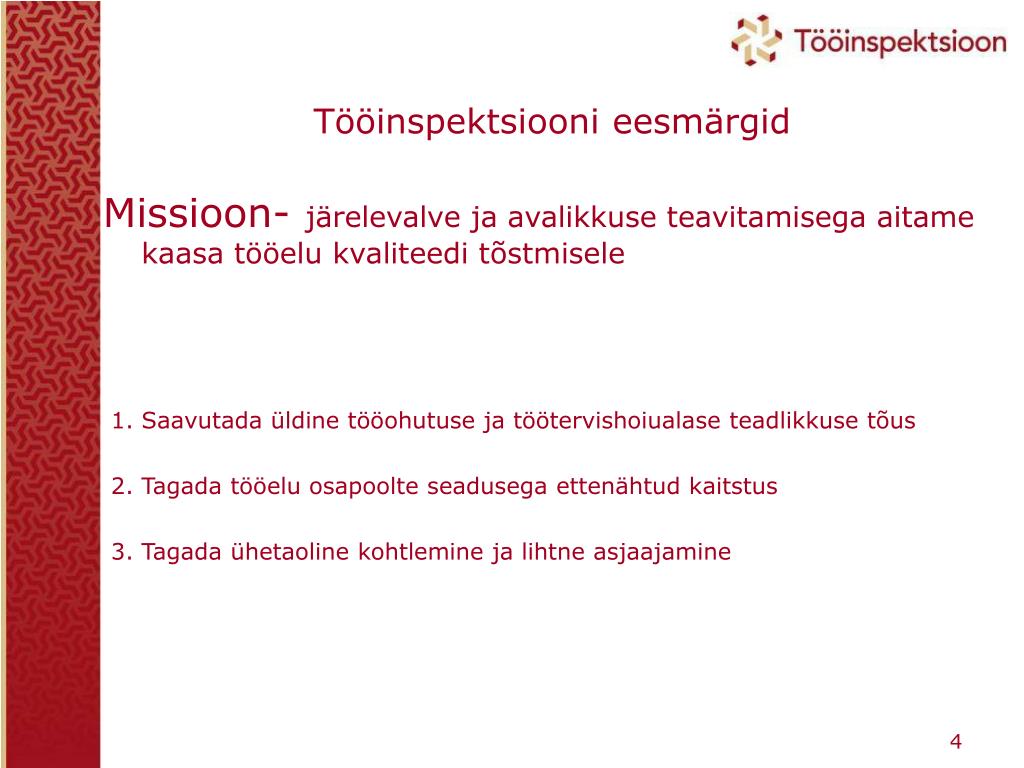 Tööinspektsioon

Tööinspektsiooni eesmärgid

Missioon- järelevalve ja avalikkuse teavitamisega aitame kaasa tööelu kvaliteedi tõstmisele

1. Saavutada üldine tööohutuse ja töötervishoiualase teadlikkuse tõus

2. Tagada tööelu osapoolte seadusega ettenähtud kaitstus

3. Tagada ühetaoline kohtlemine ja lihtne asjaajamine

4